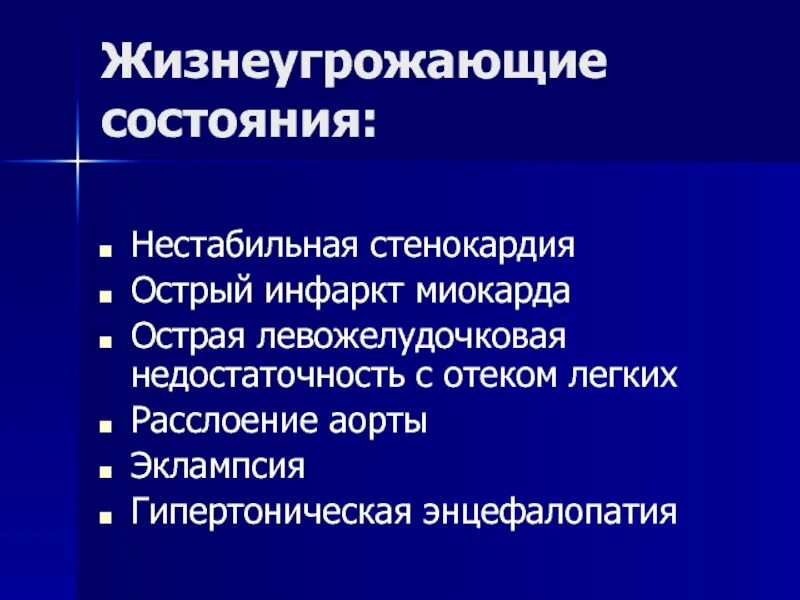 Жизнеугрожающие состояния:

■ Нестабильная стенокардия
■ Острый инфаркт миокарда
■ Острая левожелудочковая недостаточность с отеком легких
■ Расслоение аорты
■ Эклампсия
■ Гипертоническая энцефалопатия